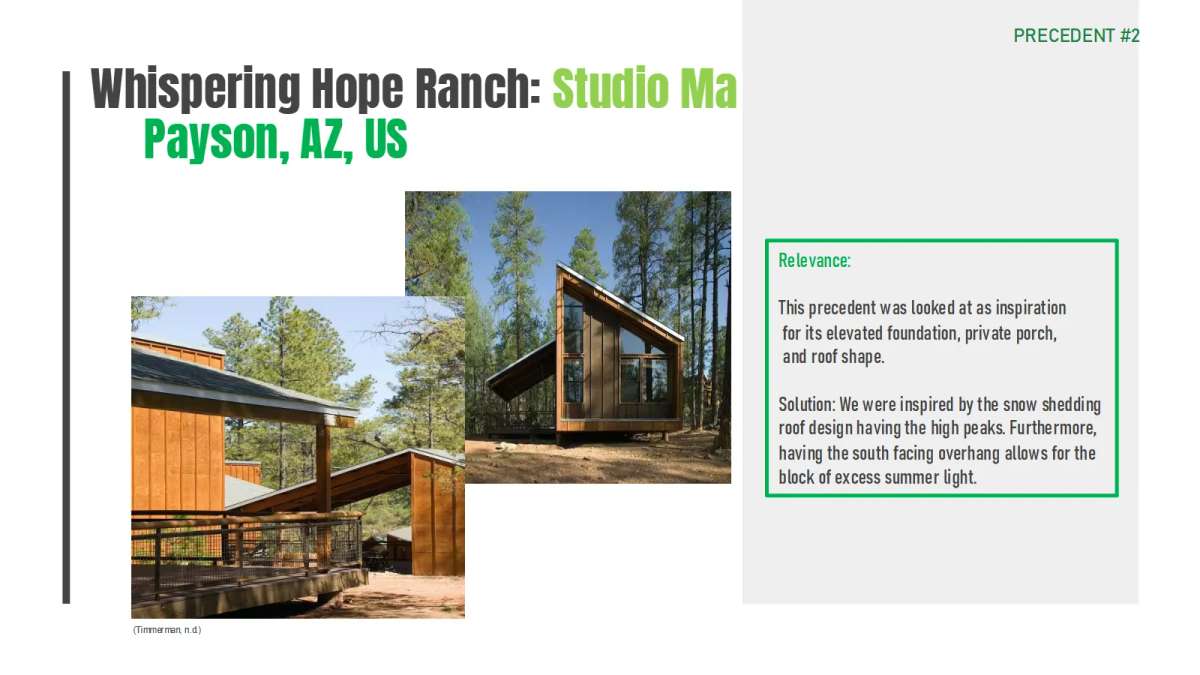 PRECEDENT #2

Whispering Hope Ranch: Studio Ma
Payson, AZ, US

Relevance:

This precedent was looked at as inspiration for its elevated foundation, private porch, and roof shape.

Solution: We were inspired by the snow shedding roof design having the high peaks. Furthermore, having the south facing overhang allows for the block of excess summer light.

(Timmerman, n.d.)